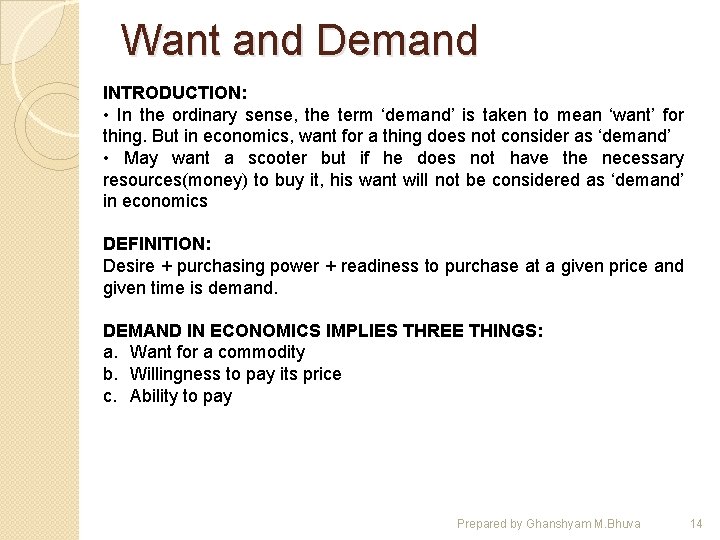 Want and Demand

INTRODUCTION:
• In the ordinary sense, the term ‘demand’ is taken to mean ‘want’ for thing. But in economics, want for a thing does not consider as ‘demand’
• May want a scooter but if he does not have the necessary resources(money) to buy it, his want will not be considered as ‘demand’ in economics

DEFINITION:
Desire + purchasing power + readiness to purchase at a given price and given time is demand.

DEMAND IN ECONOMICS IMPLIES THREE THINGS:
a. Want for a commodity
b. Willingness to pay its price
c. Ability to pay

Prepared by Ghanshyam M.Bhuva 14